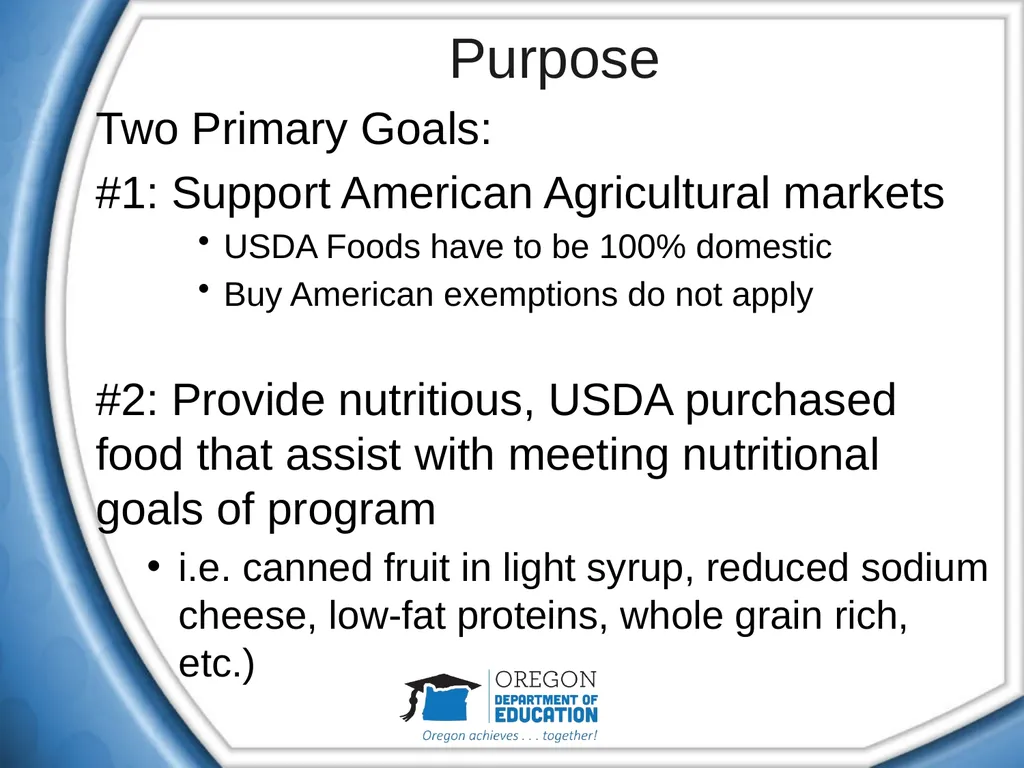 Purpose

Two Primary Goals:

#1: Support American Agricultural markets

• USDA Foods have to be 100% domestic
• Buy American exemptions do not apply

#2: Provide nutritious, USDA purchased food that assist with meeting nutritional goals of program

• i.e. canned fruit in light syrup, reduced sodium cheese, low-fat proteins, whole grain rich, etc.)

OREGON
DEPARTMENT OF
EDUCATION
Oregon achieves . . . together!